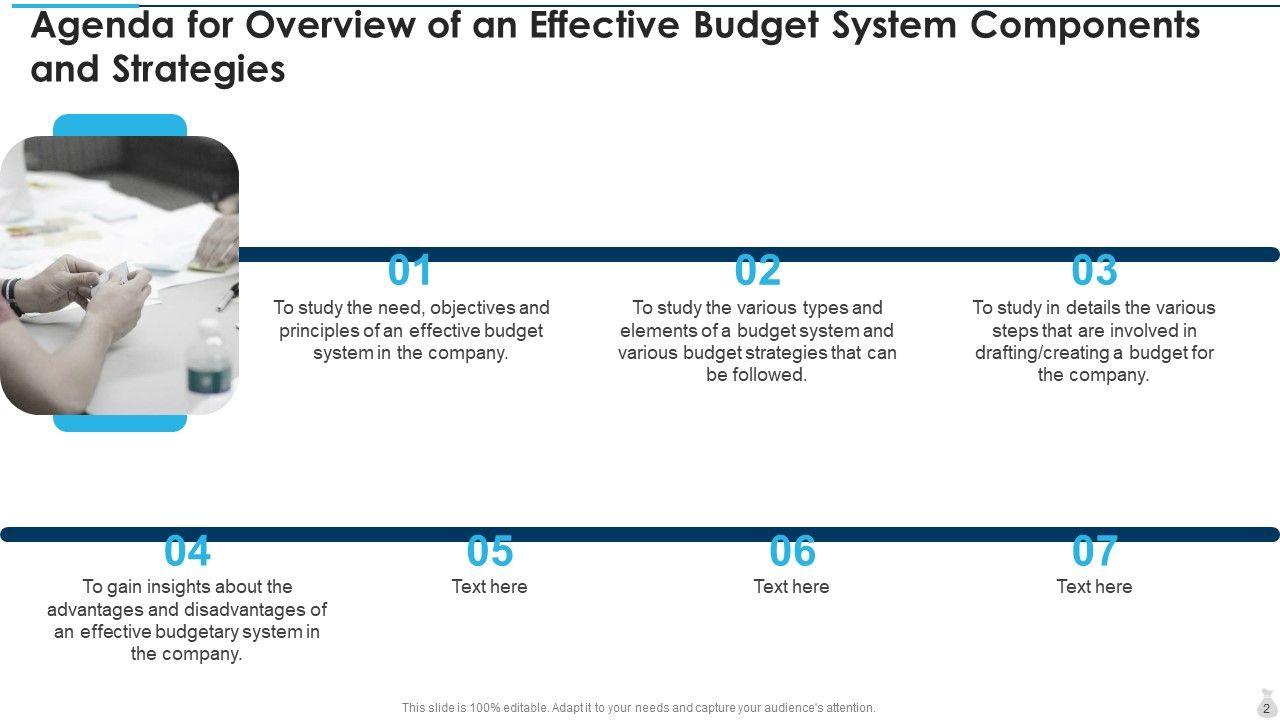 Agenda for Overview of an Effective Budget System Components and Strategies

01
To study the need, objectives and principles of an effective budget system in the company.

02
To study the various types and elements of a budget system and various budget strategies that can be followed.

03
To study in details the various steps that are involved in drafting/creating a budget for the company.

04
To gain insights about the advantages and disadvantages of an effective budgetary system in the company.

05
Text here

06
Text here

07
Text here

This slide is 100% editable. Adapt it to your needs and capture your audience's attention.

2